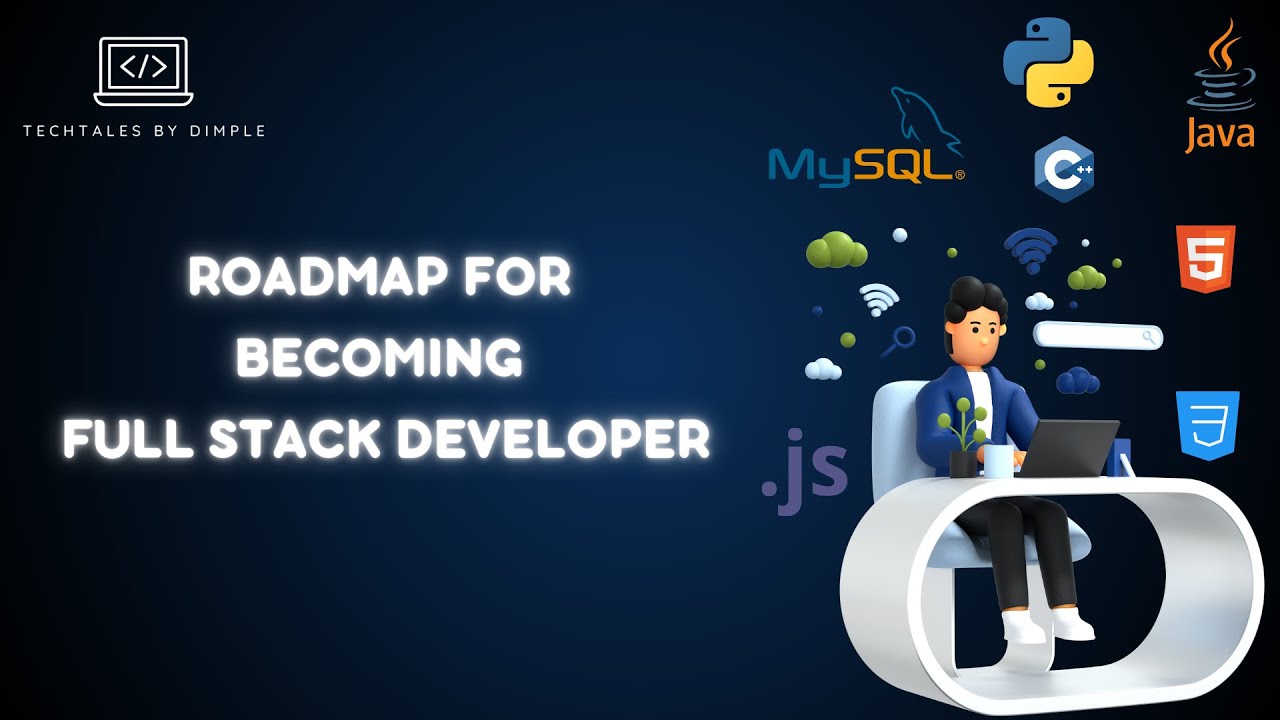 </>

TECHTALES BY DIMPLE

ROADMAP FOR
BECOMING
FULL STACK DEVELOPER

MySQL

C++

Java

5

3

.js